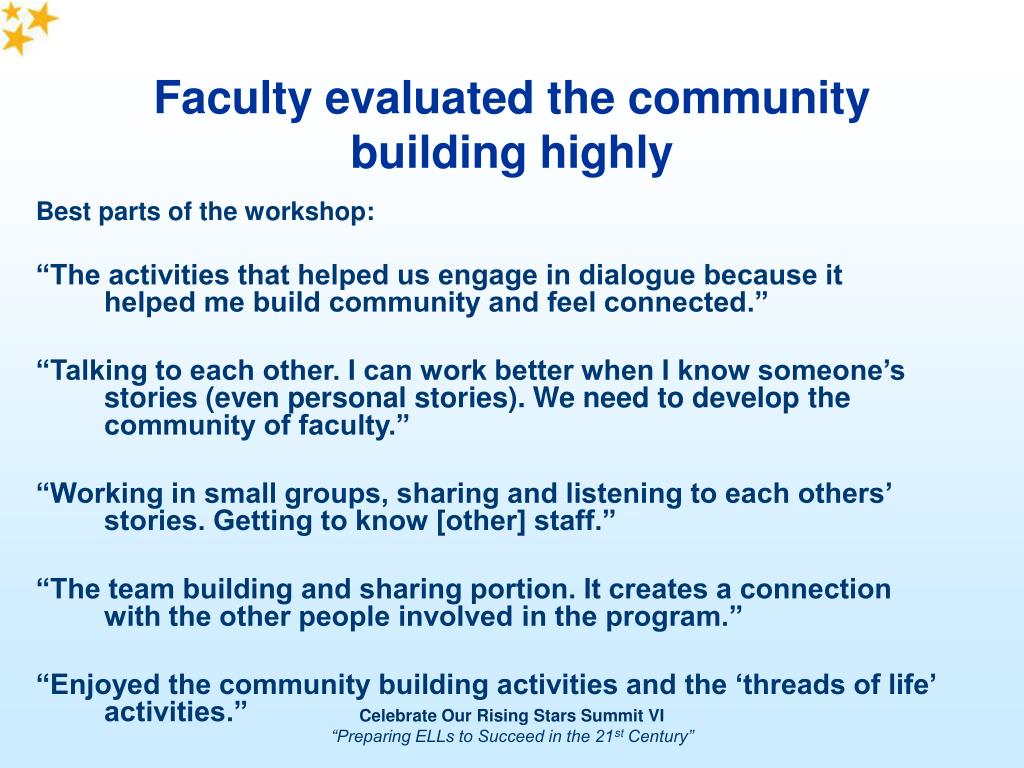 Faculty evaluated the community building highly

Best parts of the workshop:

“The activities that helped us engage in dialogue because it helped me build community and feel connected.”

“Talking to each other. I can work better when I know someone’s stories (even personal stories). We need to develop the community of faculty.”

“Working in small groups, sharing and listening to each others’ stories. Getting to know [other] staff.”

“The team building and sharing portion. It creates a connection with the other people involved in the program.”

“Enjoyed the community building activities and the ‘threads of life’ activities.”

Celebrate Our Rising Stars Summit VI
“Preparing ELLs to Succeed in the 21$^{st}$ Century”